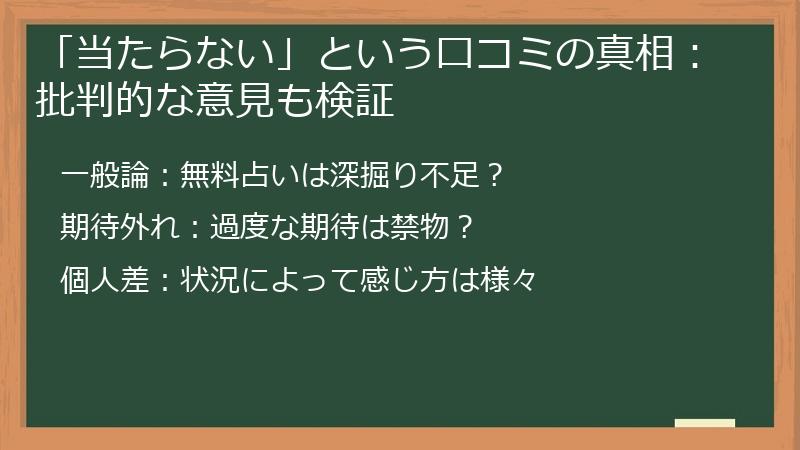 「当たらない」という口コミの真相：批判的な意見も検証

一般論：無料占いは深掘り不足？

期待外れ：過度な期待は禁物？

個人差：状況によって感じ方は様々